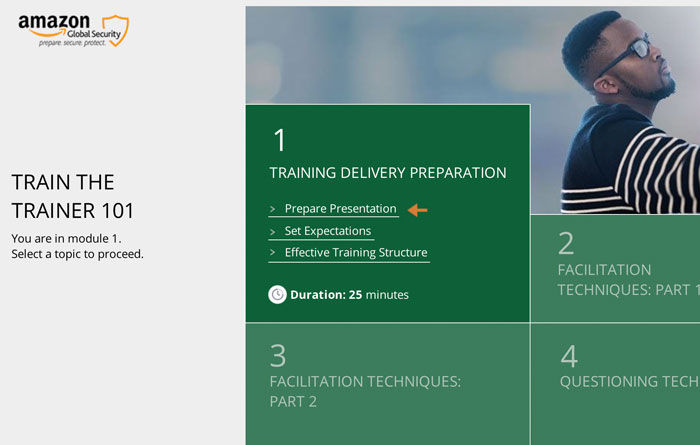 amazon Global Security
prepare. secure. protect.

TRAIN THE TRAINER 101

You are in module 1.
Select a topic to proceed.

1

TRAINING DELIVERY PREPARATION

> Prepare Presentation

> Set Expectations

> Effective Training Structure

Duration: 25 minutes

2

FACILITATION TECHNIQUES: PART 1

3

FACILITATION TECHNIQUES: PART 2

4

QUESTIONING TECH